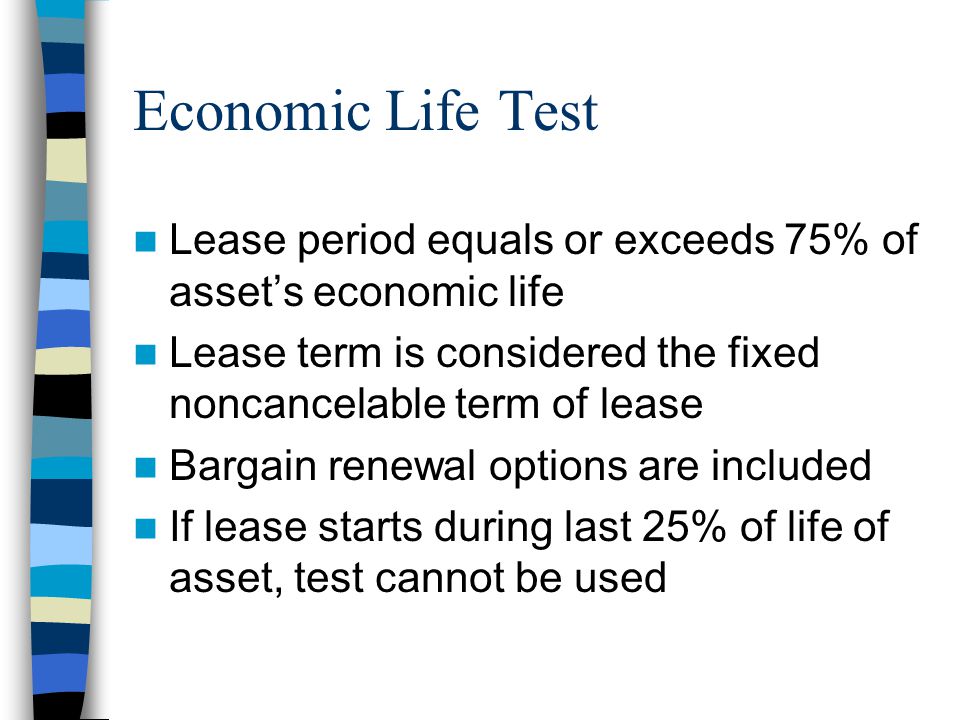 Economic Life Test

- Lease period equals or exceeds 75% of asset’s economic life
- Lease term is considered the fixed noncancelable term of lease
- Bargain renewal options are included
- If lease starts during last 25% of life of asset, test cannot be used